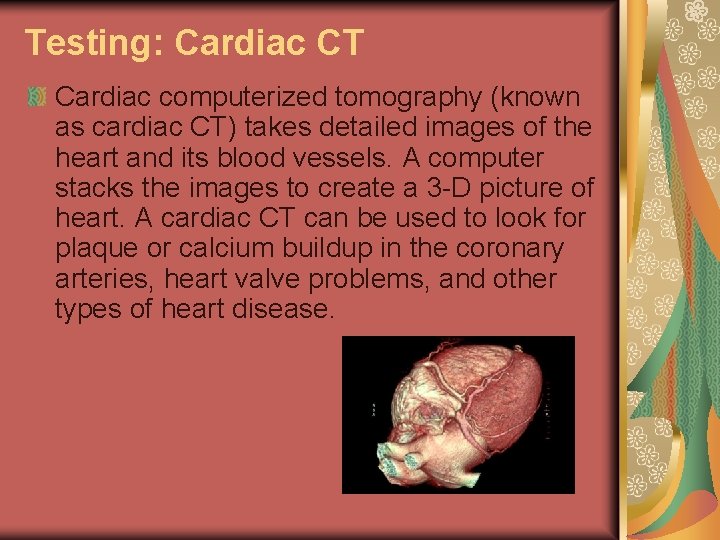 Testing: Cardiac CT

Cardiac computerized tomography (known as cardiac CT) takes detailed images of the heart and its blood vessels. A computer stacks the images to create a 3-D picture of heart. A cardiac CT can be used to look for plaque or calcium buildup in the coronary arteries, heart valve problems, and other types of heart disease.